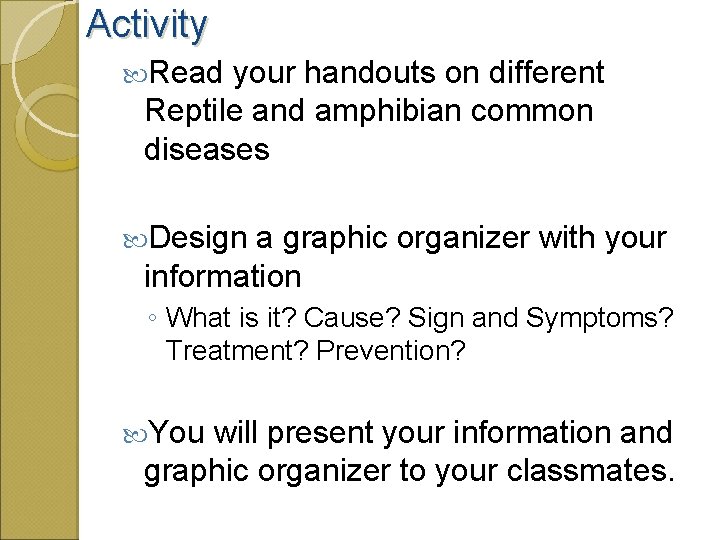 Activity

Read your handouts on different Reptile and amphibian common diseases

Design a graphic organizer with your information

◦ What is it? Cause? Sign and Symptoms? Treatment? Prevention?

You will present your information and graphic organizer to your classmates.